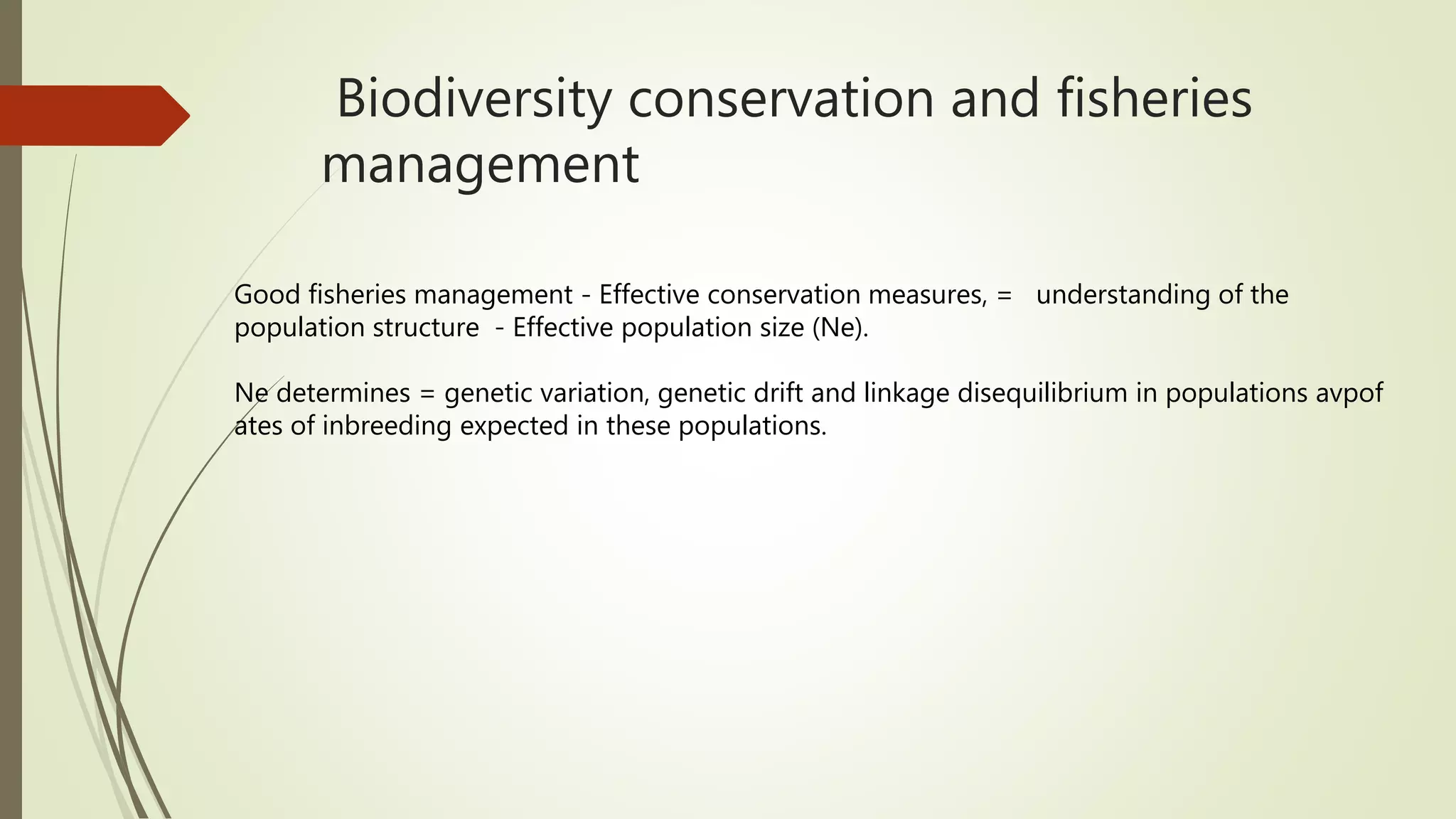 Biodiversity conservation and fisheries management

Good fisheries management - Effective conservation measures, = understanding of the population structure - Effective population size (Ne).

Ne determines = genetic variation, genetic drift and linkage disequilibrium in populations avpof ates of inbreeding expected in these populations.